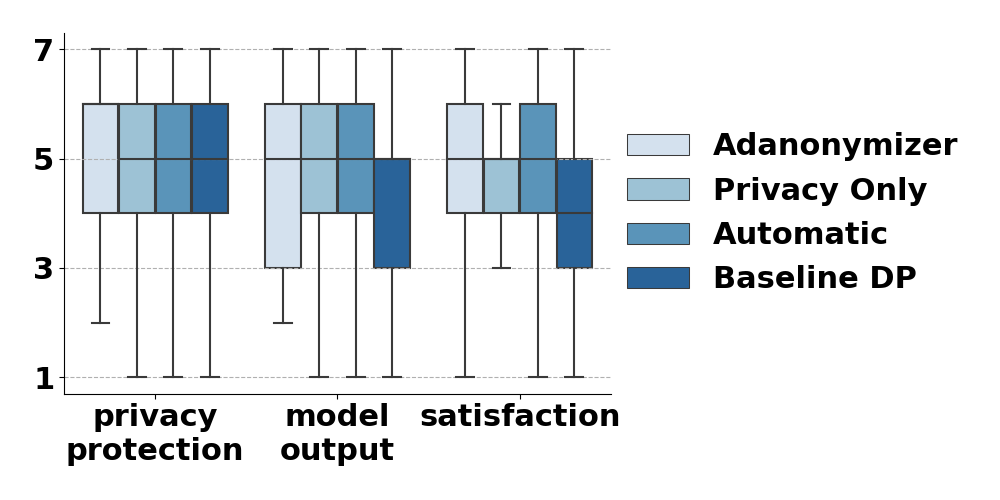 7
5
3
1
privacy protection
model output
satisfaction
Adanonymizer
Privacy Only
Automatic
Baseline DP